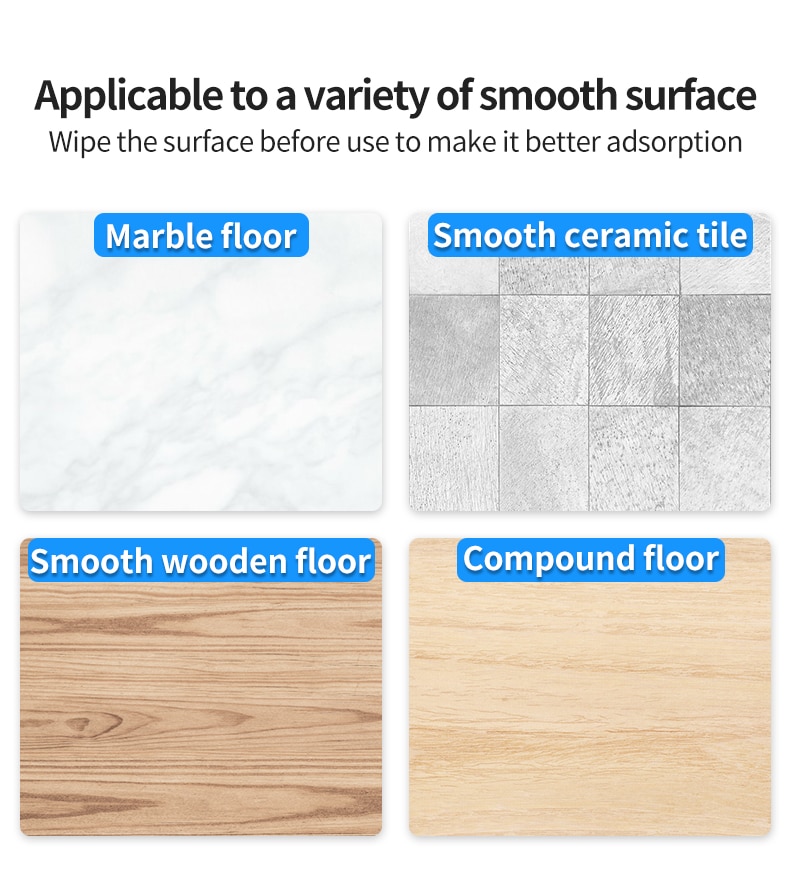 Applicable to a variety of smooth surface
Wipe the surface before use to make it better adsorption

Marble floor

Smooth ceramic tile

Smooth wooden floor

Compound floor